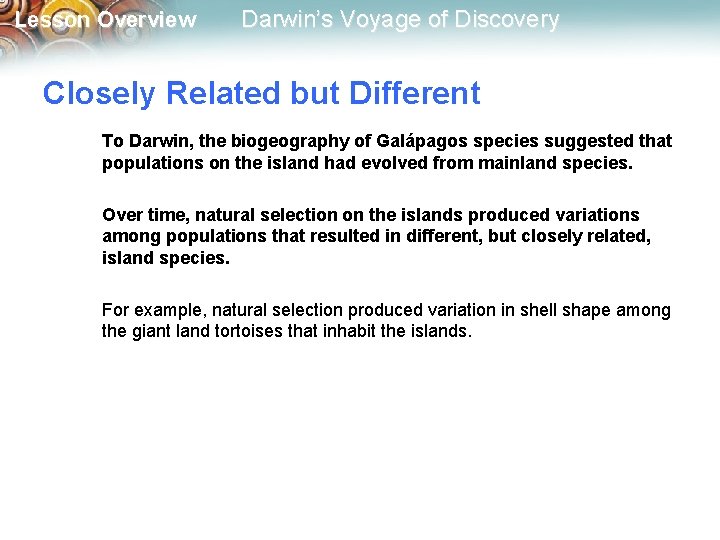 Lesson Overview Darwin's Voyage of Discovery

Closely Related but Different

To Darwin, the biogeography of Galápagos species suggested that populations on the island had evolved from mainland species.

Over time, natural selection on the islands produced variations among populations that resulted in different, but closely related, island species.

For example, natural selection produced variation in shell shape among the giant land tortoises that inhabit the islands.